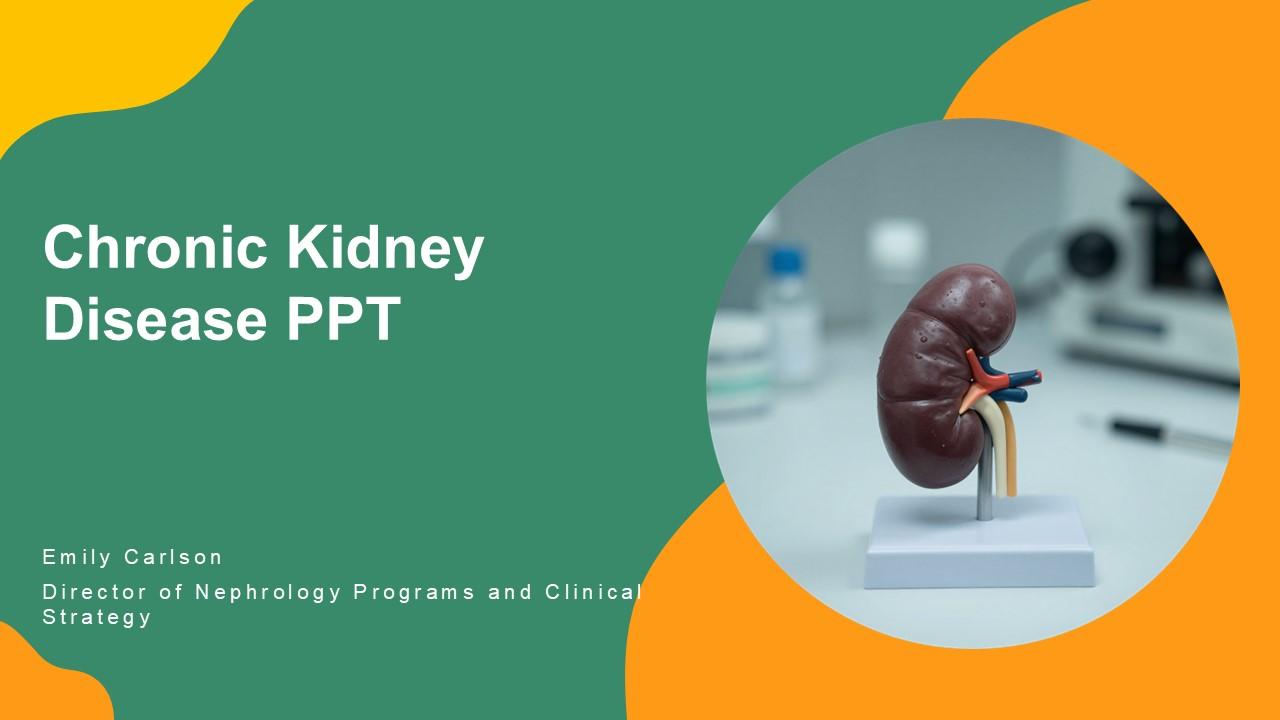 Chronic Kidney Disease PPT

Emily Carlson

Director of Nephrology Programs and Clinical Strategy